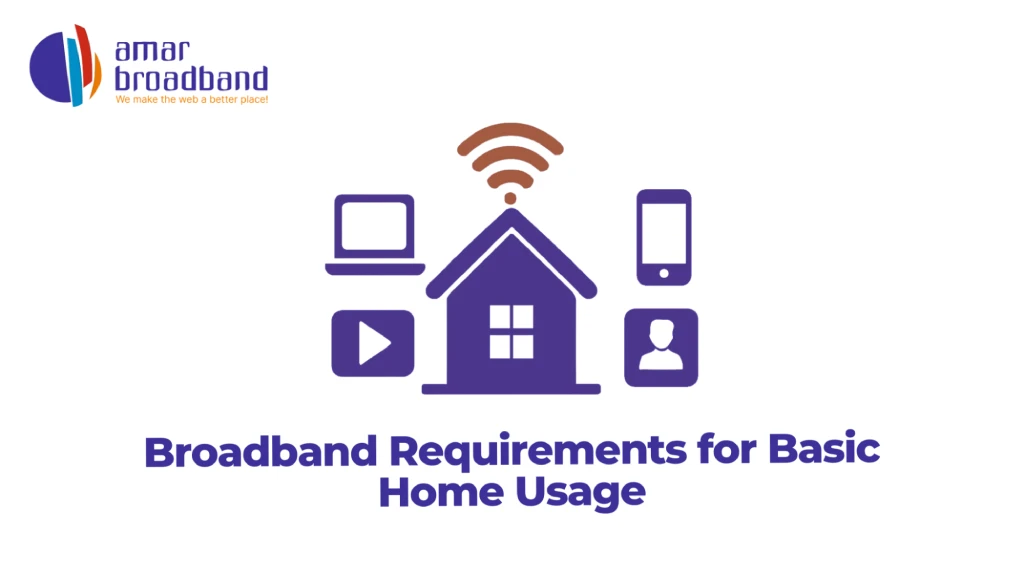 amar
broadband
We make the web a better place!

Broadband Requirements for Basic Home Usage